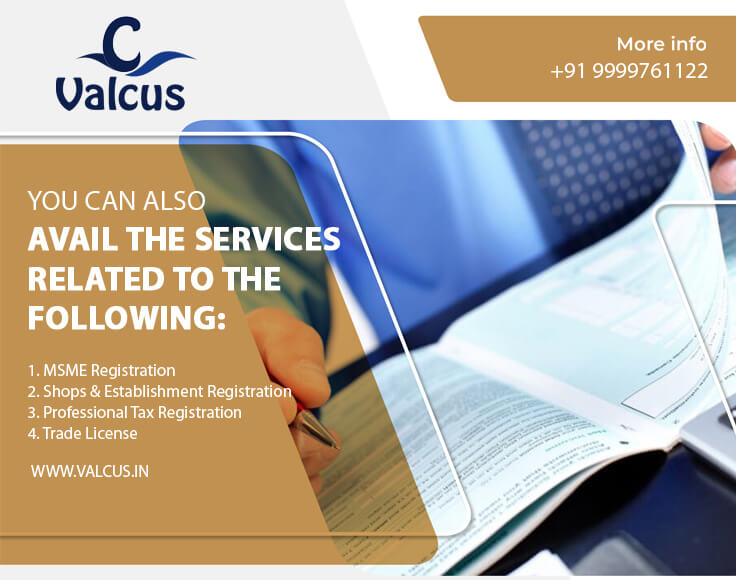 C
Valcus

More info
+91 9999761122

YOU CAN ALSO
AVAIL THE SERVICES RELATED TO THE FOLLOWING:

1. MSME Registration
2. Shops & Establishment Registration
3. Professional Tax Registration
4. Trade License

WWW.VALCUS.IN